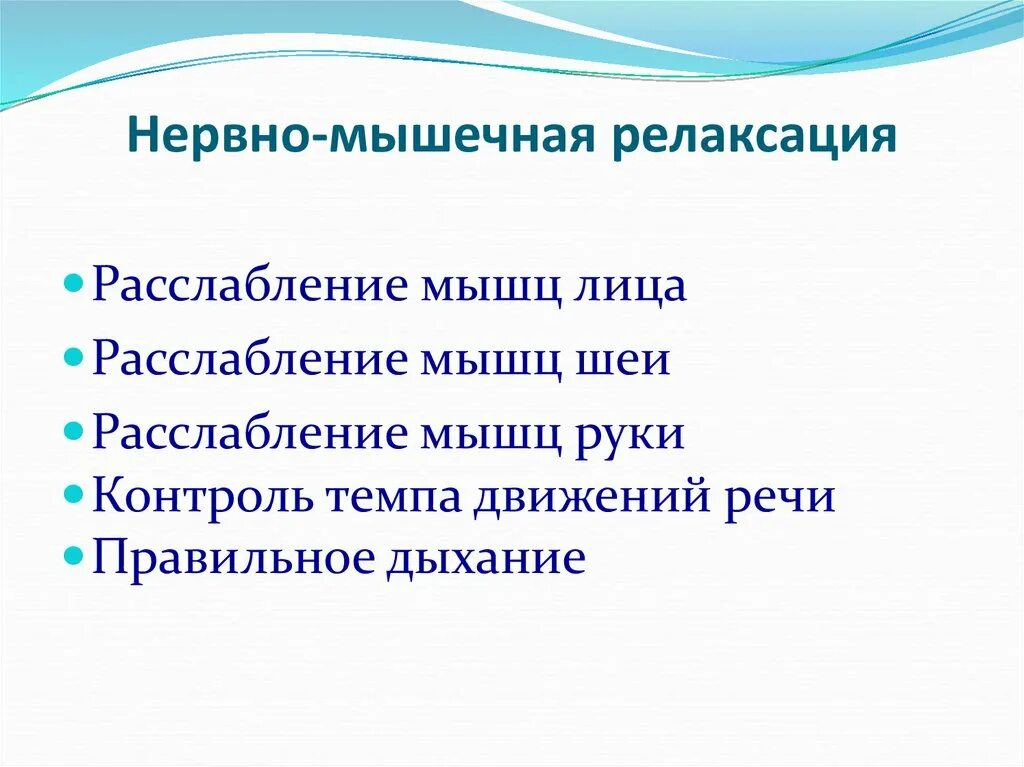 Нервно-мышечная релаксация

- Расслабление мышц лица
- Расслабление мышц шеи
- Расслабление мышц руки
- Контроль темпа движений речи
- Правильное дыхание